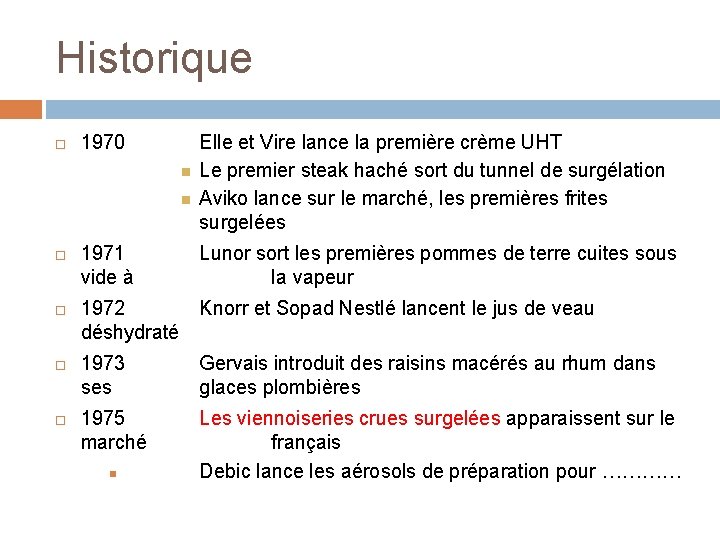 Historique

1970 Elle et Vire lance la première crème UHT
Le premier steak haché sort du tunnel de surgélation
Aviko lance sur le marché, les premières frites surgelées

1971 Lunor sort les premières pommes de terre cuites sous vide à la vapeur

1972 Knorr et Sopad Nestlé lancent le jus de veau déshydraté

1973 Gervais introduit des raisins macérés au rhum dans ses glaces plombières

1975 Les viennoiseries crues surgelées apparaissent sur le marché français
Debic lance les aérosols de préparation pour …………